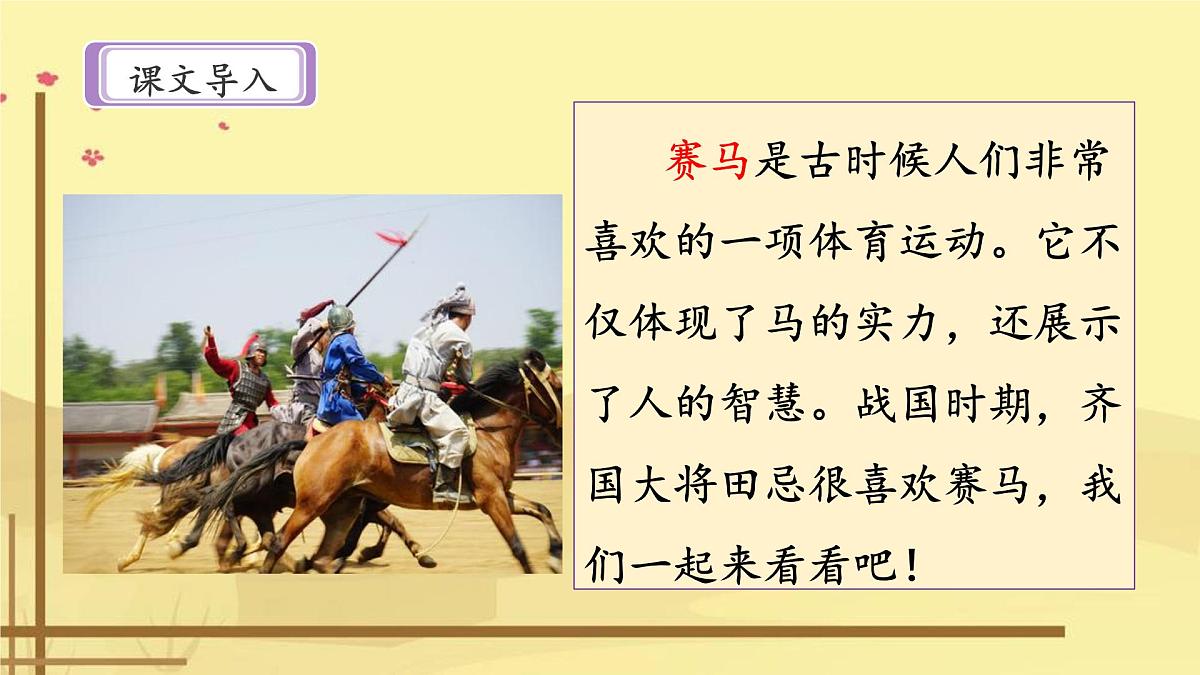 课文导入

赛马是古时候人们非常喜欢的一项体育运动。它不仅体现了马的实力，还展示了人的智慧。战国时期，齐国大将田忌很喜欢赛马，我们一起来看看吧！